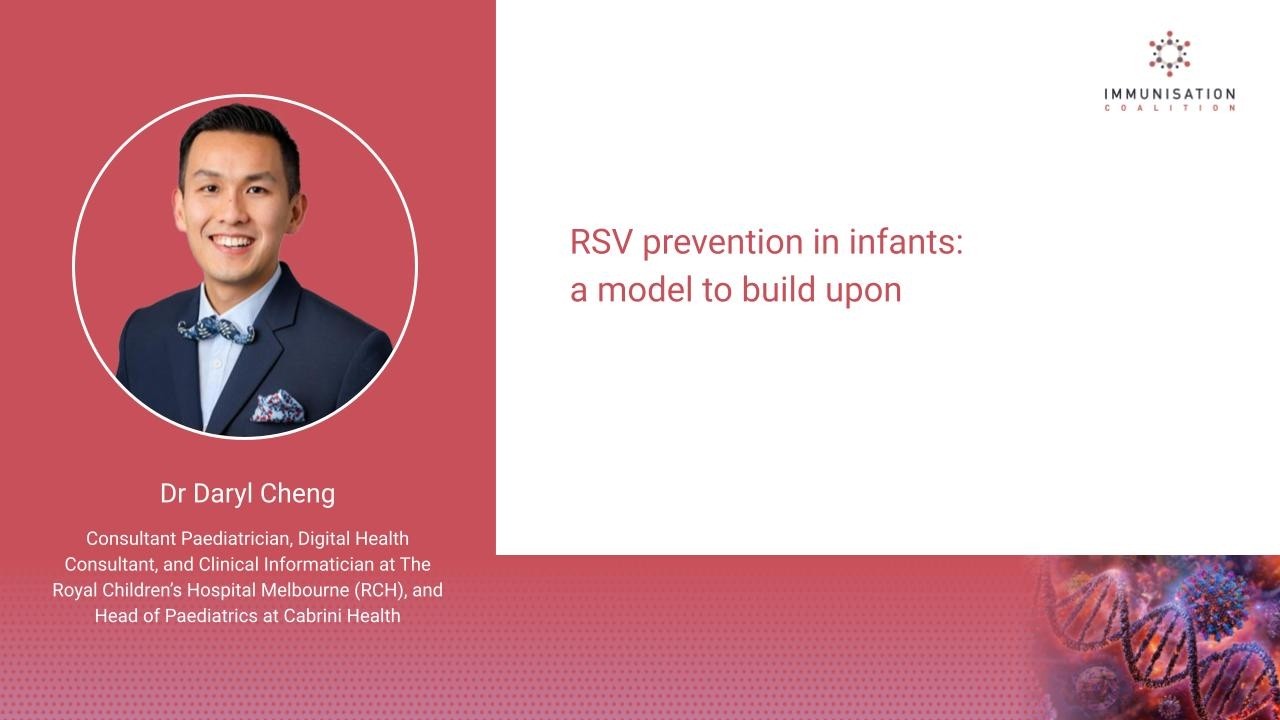 Dr Daryl Cheng

Consultant Paediatrician, Digital Health Consultant, and Clinical Informatician at The Royal Children's Hospital Melbourne (RCH), and Head of Paediatrics at Cabrini Health

IMMUNISATION
COALITION

RSV prevention in infants:
a model to build upon